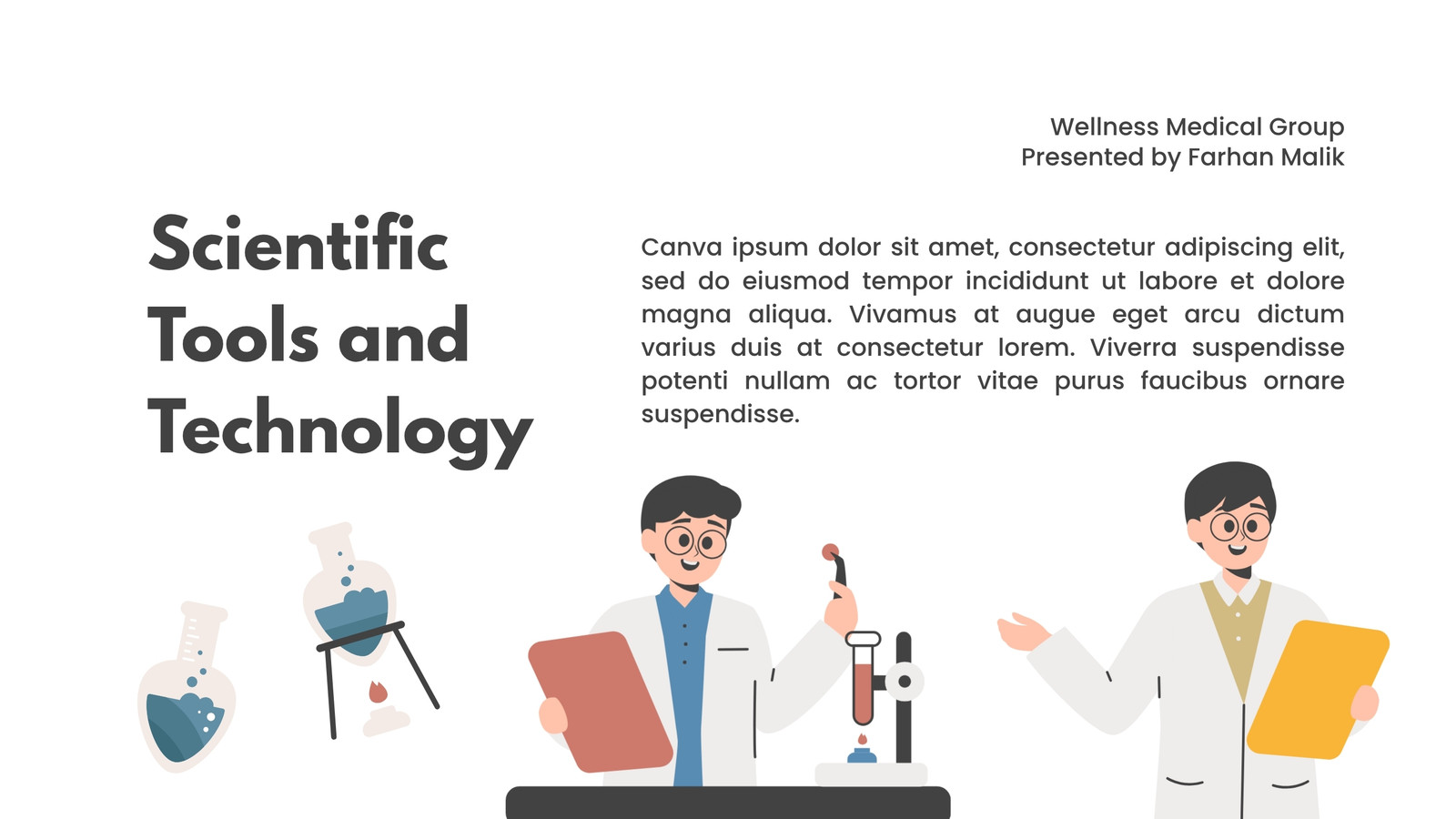 Wellness Medical Group
Presented by Farhan Malik

Scientific Tools and Technology

Canva ipsum dolor sit amet, consectetur adipiscing elit, sed do eiusmod tempor incididunt ut labore et dolore magna aliqua. Vivamus at augue eget arcu dictum varius duis at consectetur lorem. Viverra suspendisse potenti nullam ac tortor vitae purus faucibus ornare suspendisse.